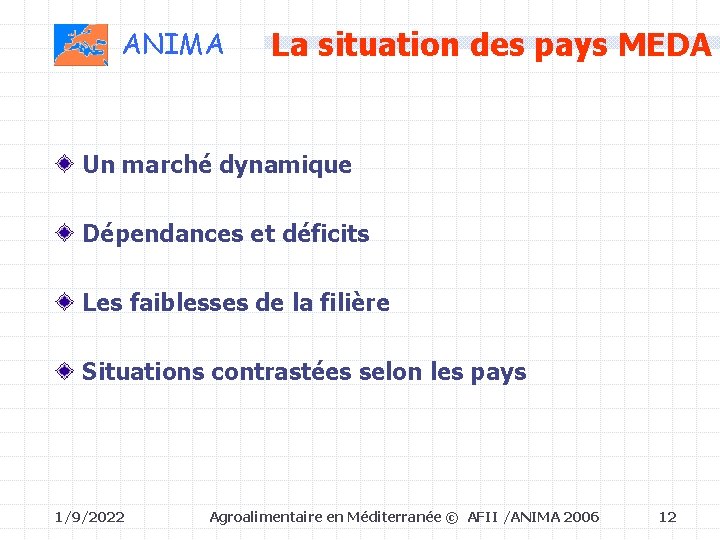 ANIMA

La situation des pays MEDA

Un marché dynamique

Dépendances et déficits

Les faiblesses de la filière

Situations contrastées selon les pays

1/9/2022 Agroalimentaire en Méditerranée © AFII /ANIMA 2006 12